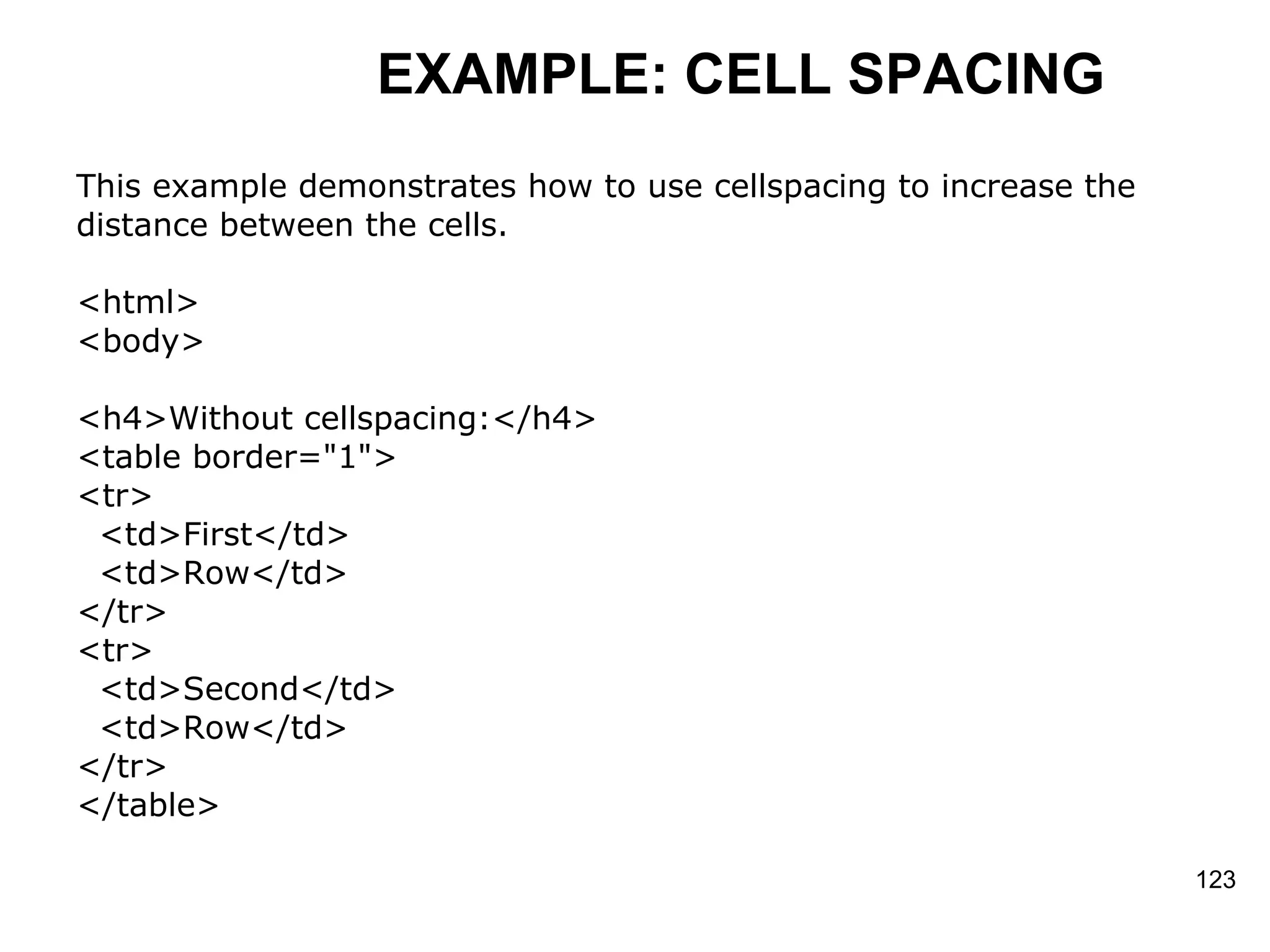 EXAMPLE: CELL SPACING

This example demonstrates how to use cellspacing to increase the distance between the cells.

<html>
<body>

<h4>Without cellspacing:</h4>
<table border="1">
<tr>
 <td>First</td>
 <td>Row</td>
</tr>
<tr>
 <td>Second</td>
 <td>Row</td>
</tr>
</table>

123